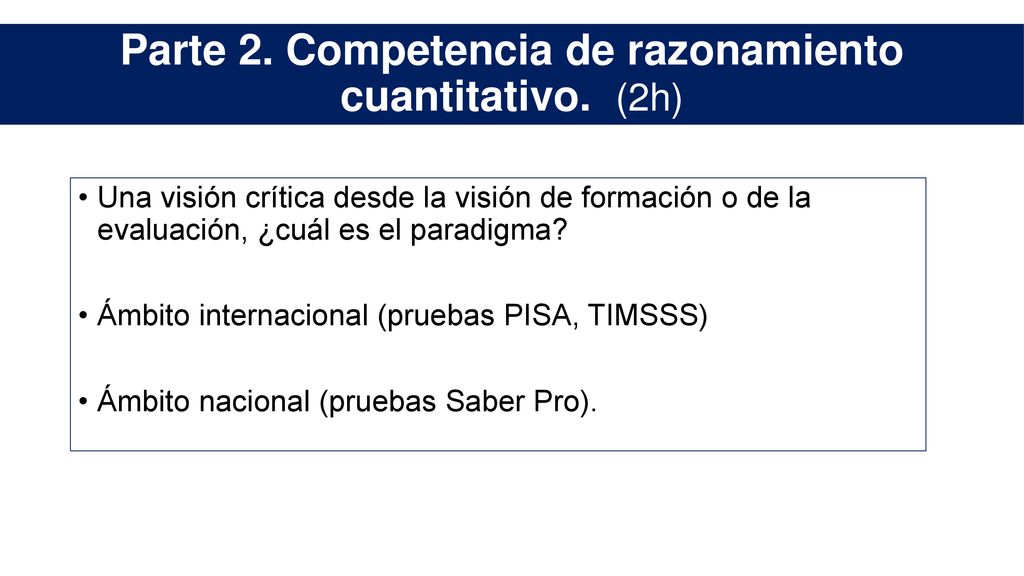 Parte 2. Competencia de razonamiento cuantitativo. (2h)

• Una visión crítica desde la visión de formación o de la evaluación, ¿cuál es el paradigma?

• Ámbito internacional (pruebas PISA, TIMSSS)

• Ámbito nacional (pruebas Saber Pro).